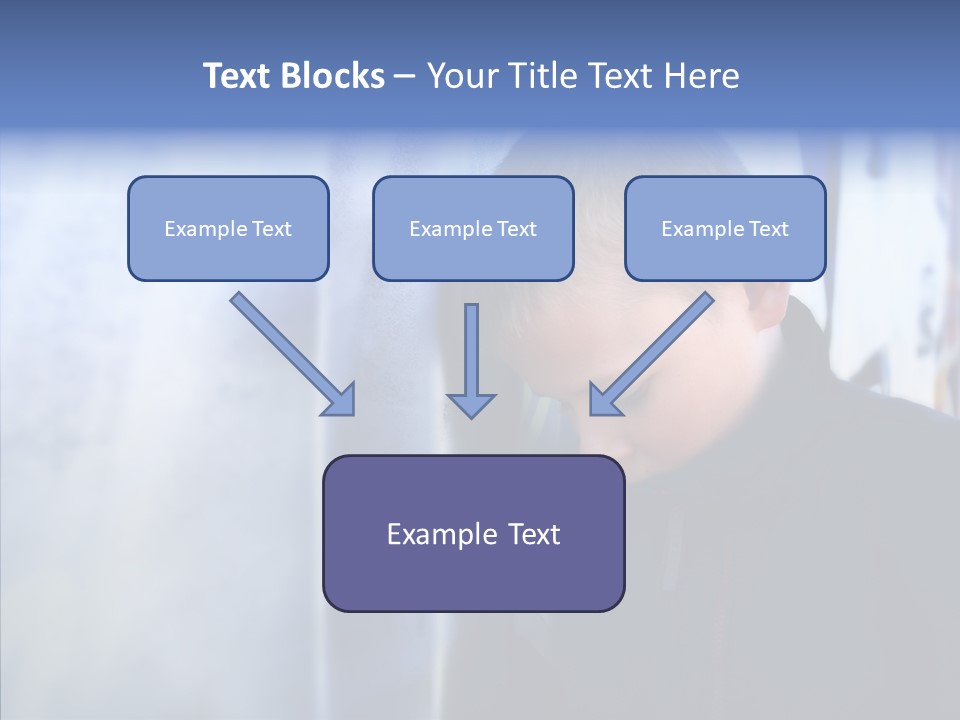 Text Blocks – Your Title Text Here

Example Text

Example Text

Example Text

Example Text